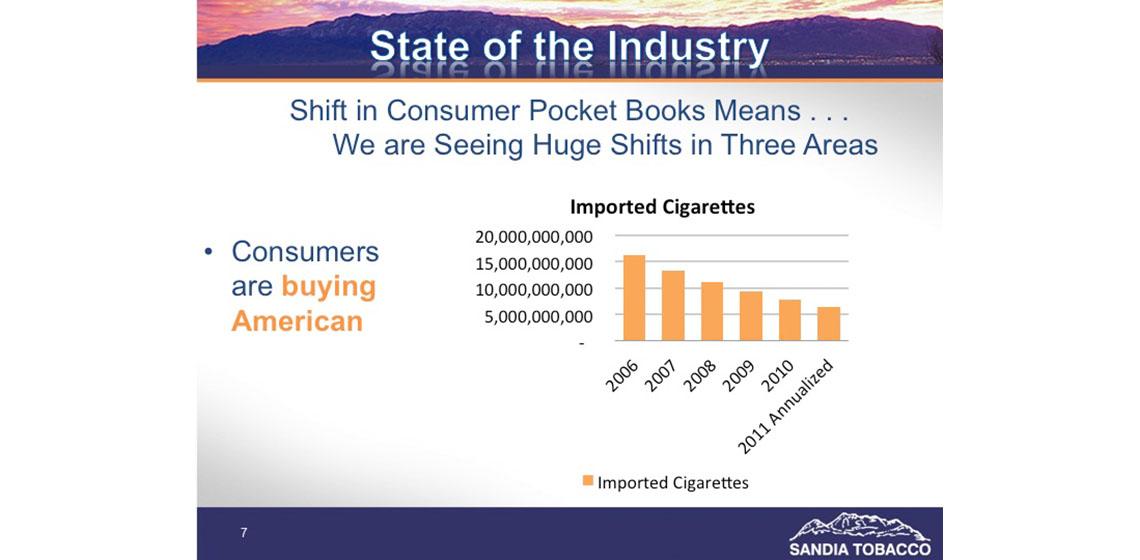 State of the Industry

Shift in Consumer Pocket Books Means . . .
We are Seeing Huge Shifts in Three Areas

• Consumers are buying American

Imported Cigarettes

20,000,000,000
15,000,000,000
10,000,000,000
5,000,000,000
-

2006
2007
2008
2009
2010
2011 Annualized

Imported Cigarettes

7

SANDIA TOBACCO